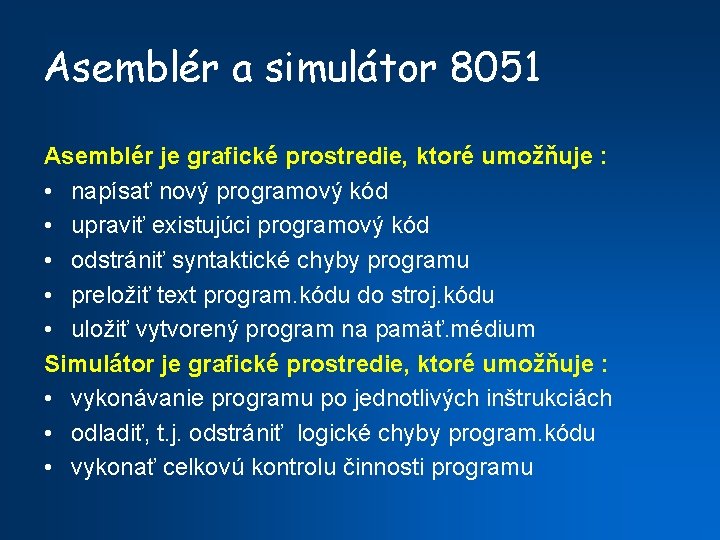 Asemblér a simulátor 8051

Asemblér je grafické prostredie, ktoré umožňuje :
• napísať nový programový kód
• upraviť existujúci programový kód
• odstrániť syntaktické chyby programu
• preložiť text program.kódu do stroj.kódu
• uložiť vytvorený program na pamäť.médium
Simulátor je grafické prostredie, ktoré umožňuje :
• vykonávanie programu po jednotlivých inštrukciách
• odladiť, t.j. odstrániť logické chyby program.kódu
• vykonať celkovú kontrolu činnosti programu